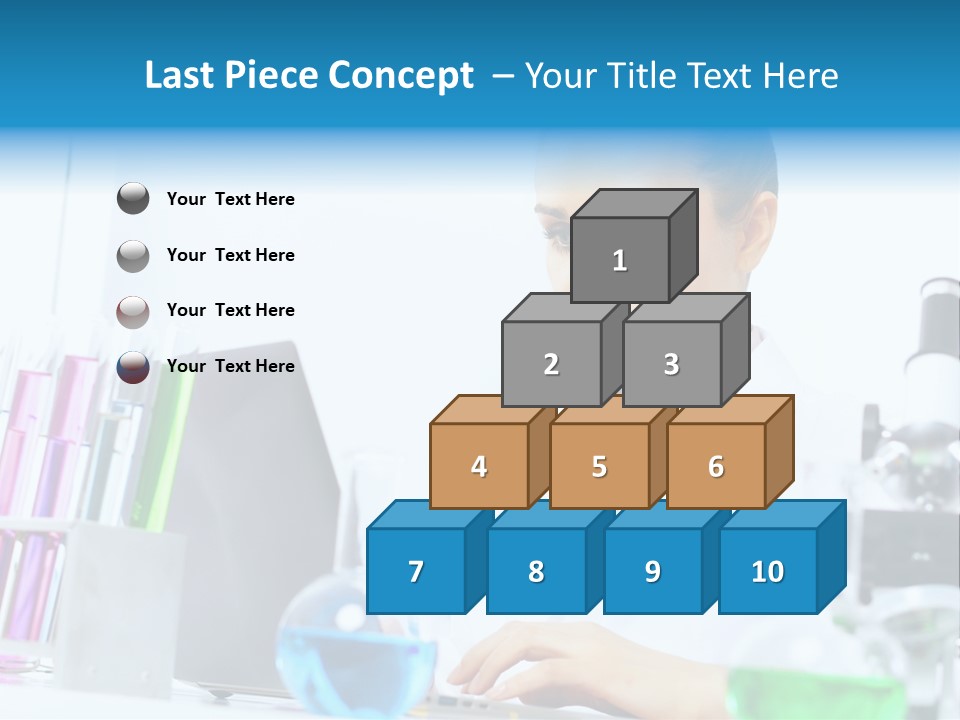 Last Piece Concept – Your Title Text Here

Your Text Here

Your Text Here

Your Text Here

Your Text Here

1

2 3

4 5 6

7 8 9 10